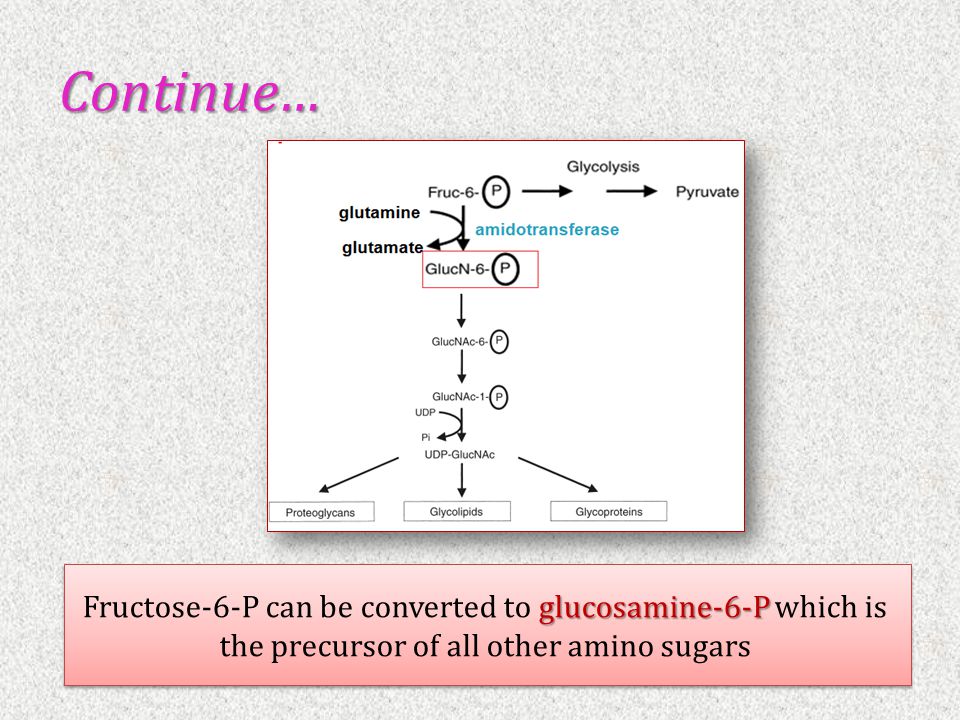 Continue…

Glycolysis

Fruc-6-P

Pyruvate

glutamine

amidotransferase

glutamate

GlucN-6-P

GlucNAc-6-P

GlucNAc-1-P

UDP

Pi

UDP-GlucNAc

Proteoglycans

Glycolipids

Glycoproteins

Fructose-6-P can be converted to glucosamine-6-P which is the precursor of all other amino sugars